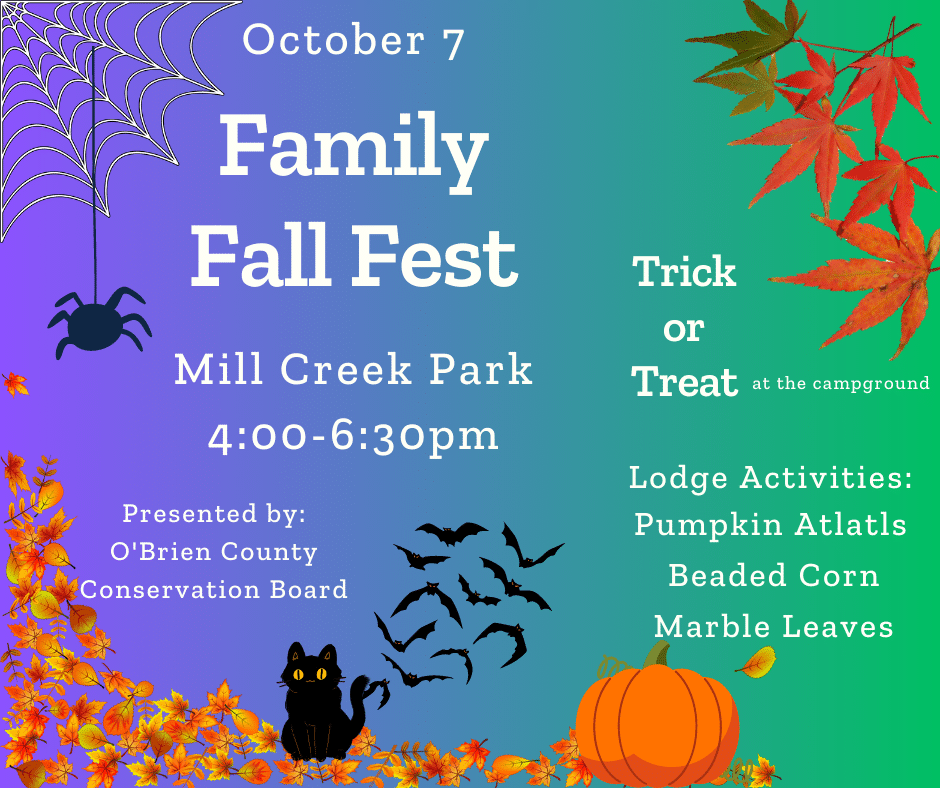 October 7

Family Fall Fest

Mill Creek Park
4:00-6:30pm

Presented by:
O'Brien County
Conservation Board

Trick
or
Treat at the campground

Lodge Activities:
Pumpkin Atlatls
Beaded Corn
Marble Leaves